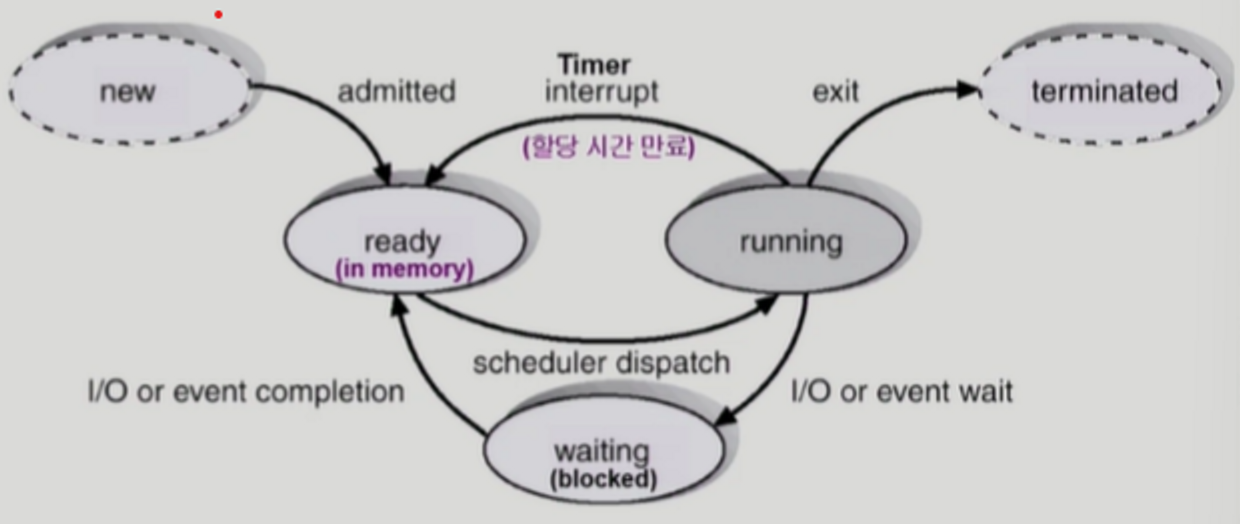 new

admitted

Timer
interrupt

(할당 시간 만료)

exit

terminated

ready
(in memory)

running

scheduler dispatch

I/O or event completion

I/O or event wait

waiting
(blocked)